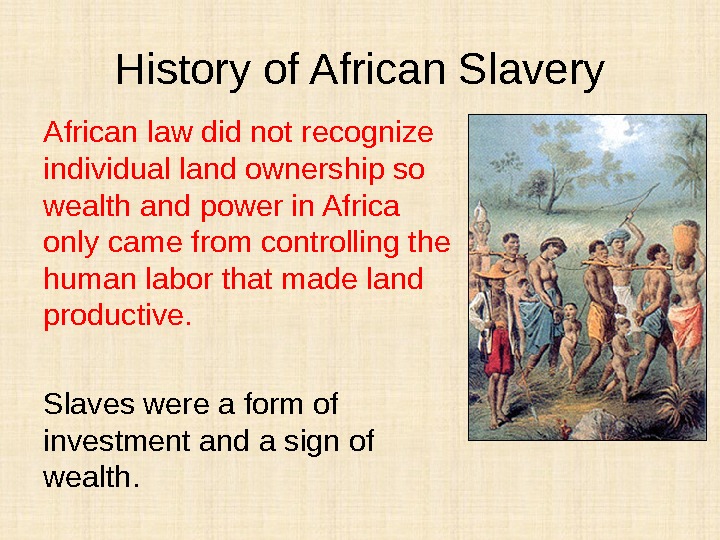 History of African Slavery

African law did not recognize individual land ownership so wealth and power in Africa only came from controlling the human labor that made land productive.

Slaves were a form of investment and a sign of wealth.